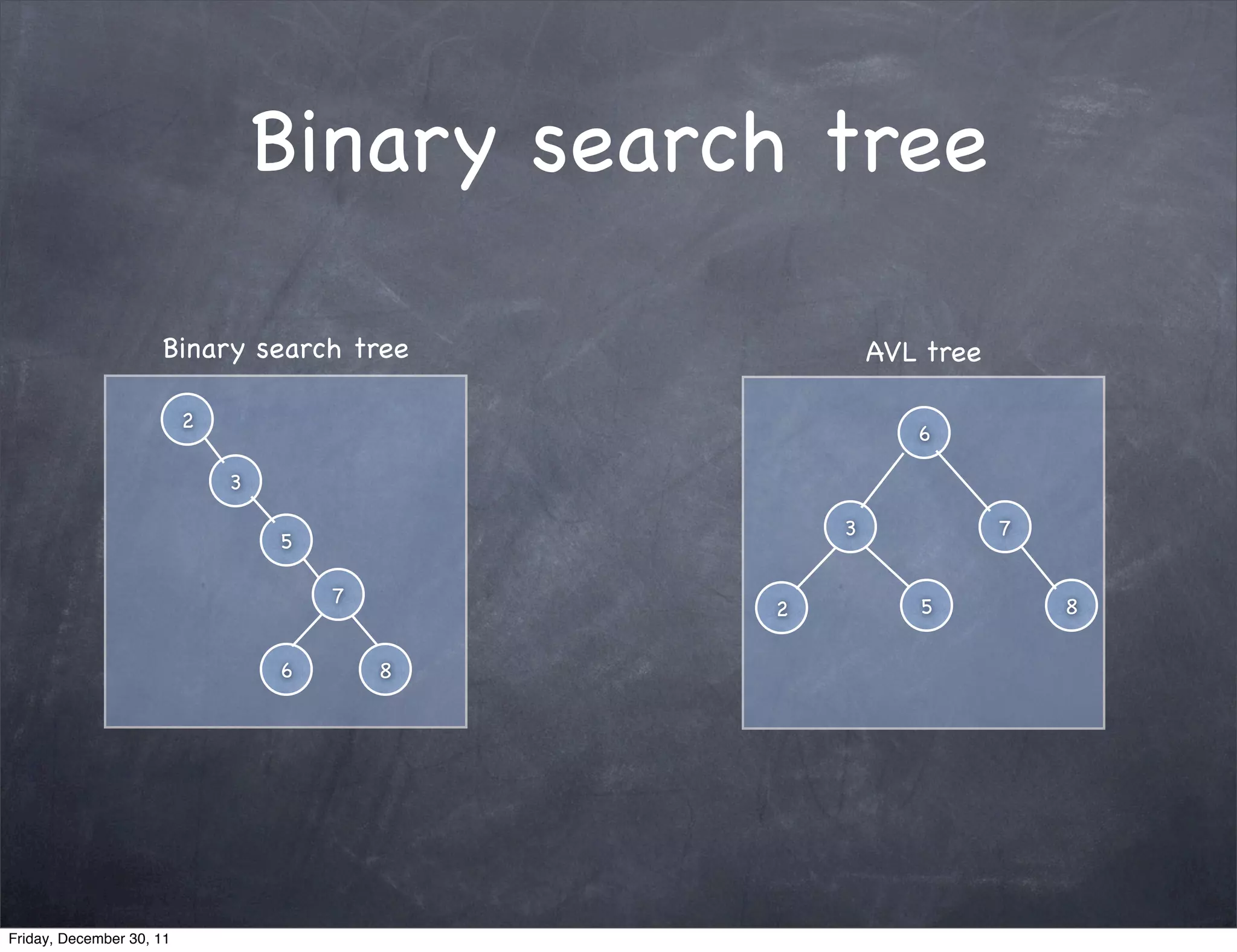 Binary search tree

Binary search tree

2
3
5
7
6
8

AVL tree

6
3
7
2
5
8

Friday, December 30, 11